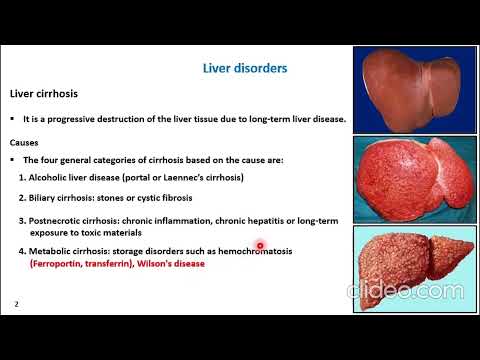 Liver disorders

Liver cirrhosis

▪ It is a progressive destruction of the liver tissue due to long-term liver disease.

Causes

▪ The four general categories of cirrhosis based on the cause are:

1. Alcoholic liver disease (portal or Laennec's cirrhosis)

2. Biliary cirrhosis: stones or cystic fibrosis

3. Postnecrotic cirrhosis: chronic inflammation, chronic hepatitis or long-term exposure to toxic materials

4. Metabolic cirrhosis: storage disorders such as hemochromatosis (Ferroportin, transferrin), Wilson's disease

2

clideo.com